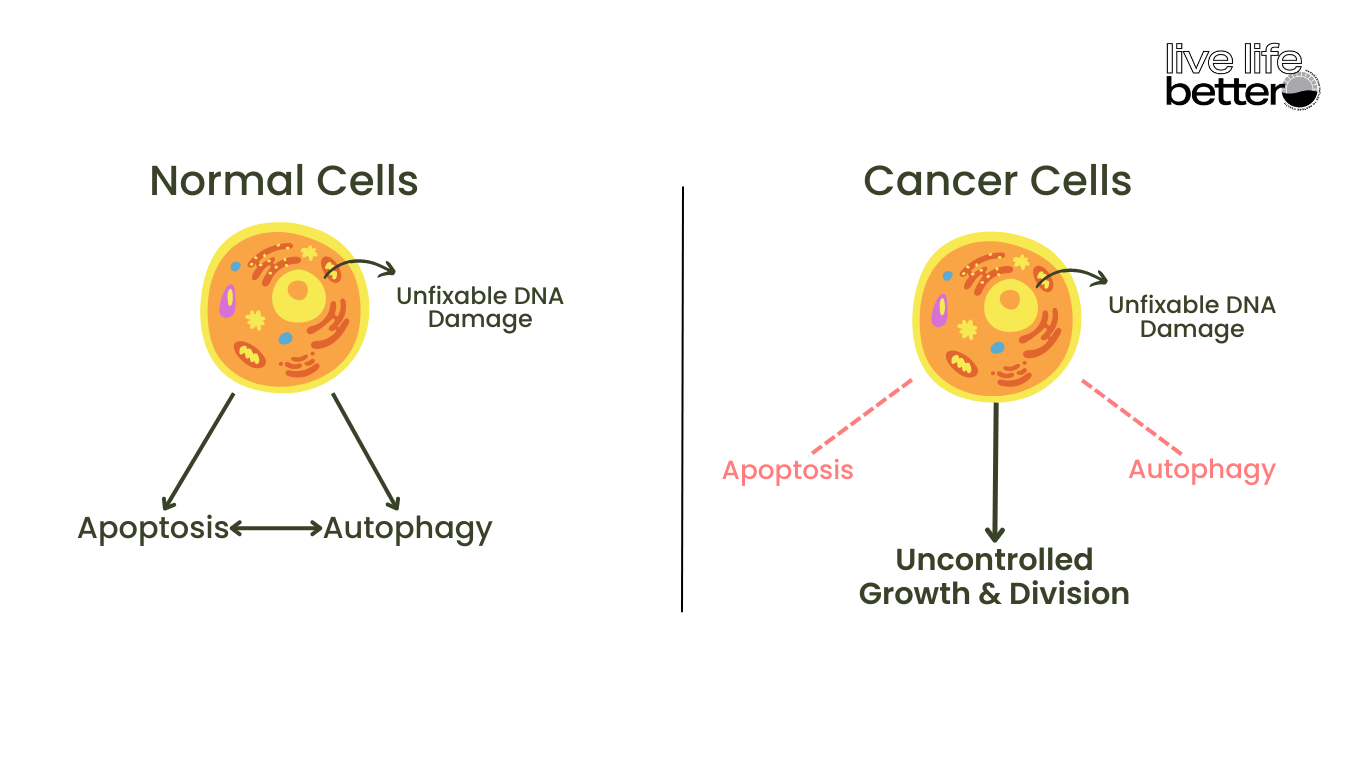 live life better

Normal Cells

Unfixable DNA Damage

Apoptosis Autophagy

Cancer Cells

Unfixable DNA Damage

Apoptosis

Autophagy

Uncontrolled Growth & Division